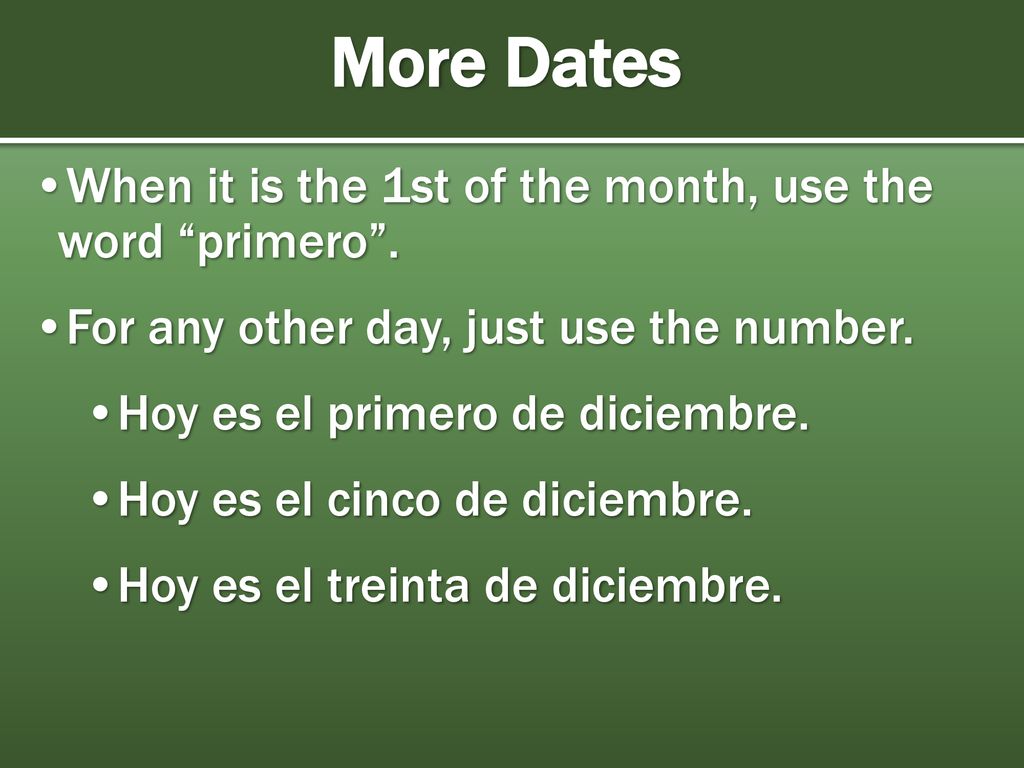 More Dates

• When it is the 1st of the month, use the word “primero”.

• For any other day, just use the number.

• Hoy es el primero de diciembre.

• Hoy es el cinco de diciembre.

• Hoy es el treinta de diciembre.